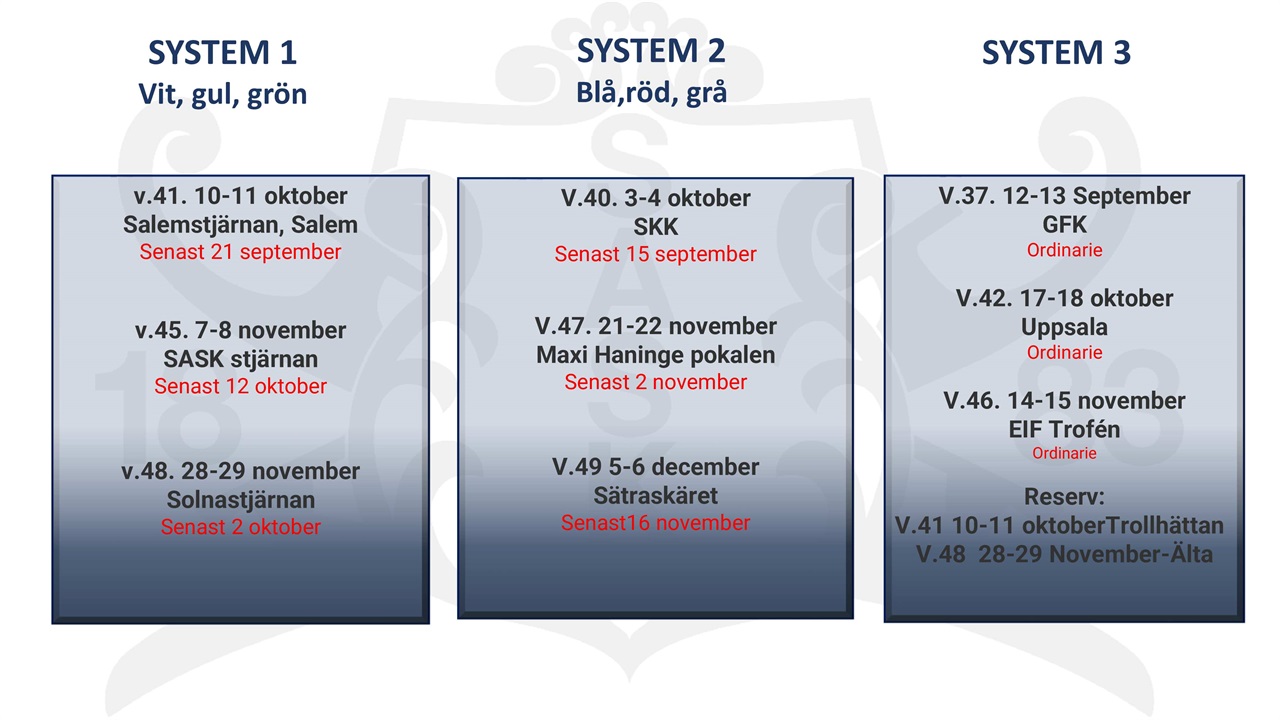 SYSTEM 1
Vit, gul, grön

v.41. 10-11 oktober
Salemstjärnan, Salem
Senast 21 september

v.45. 7-8 november
SASK stjärnan
Senast 12 oktober

v.48. 28-29 november
Solnastjärnan
Senast 2 oktober

SYSTEM 2
Blå,röd, grå

V.40. 3-4 oktober
SKK
Senast 15 september

V.47. 21-22 november
Maxi Haninge pokalen
Senast 2 november

V.49 5-6 december
Sätraskäret
Senast16 november

SYSTEM 3

V.37. 12-13 September
GFK
Ordinarie

V.42. 17-18 oktober
Uppsala
Ordinarie

V.46. 14-15 november
EIF Trofén
Ordinarie

Reserv:
V.41 10-11 oktoberTrollhättan
V.48 28-29 November-Älta